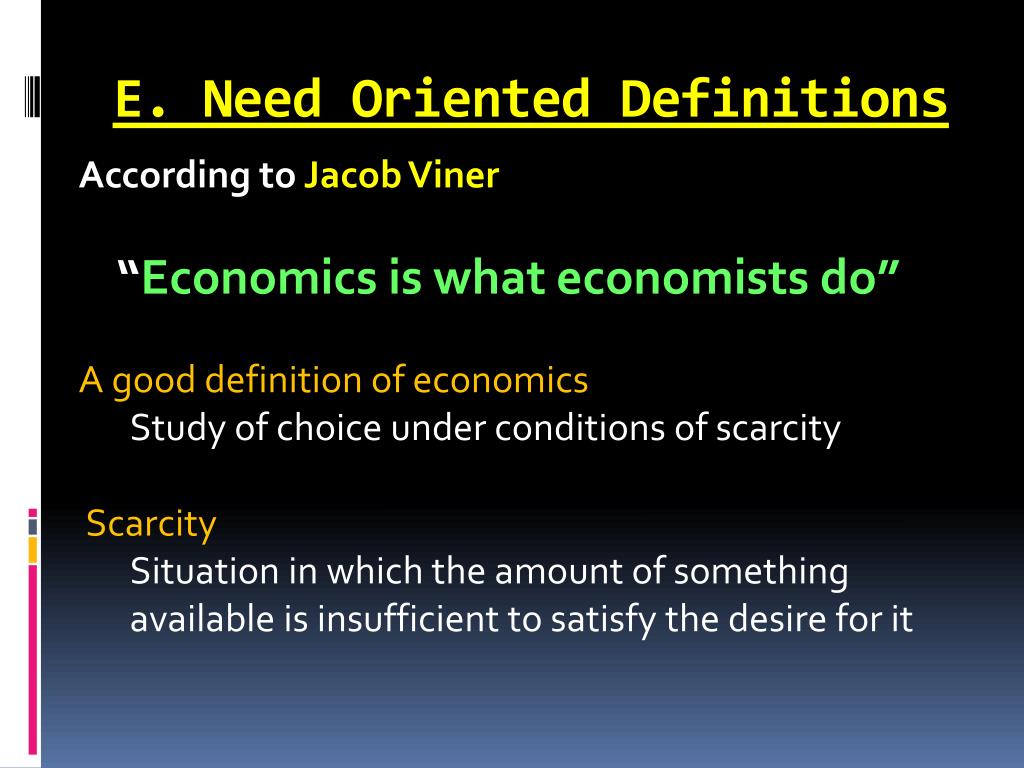 E. Need Oriented Definitions

According to Jacob Viner

“Economics is what economists do”

A good definition of economics

Study of choice under conditions of scarcity

Scarcity

Situation in which the amount of something available is insufficient to satisfy the desire for it